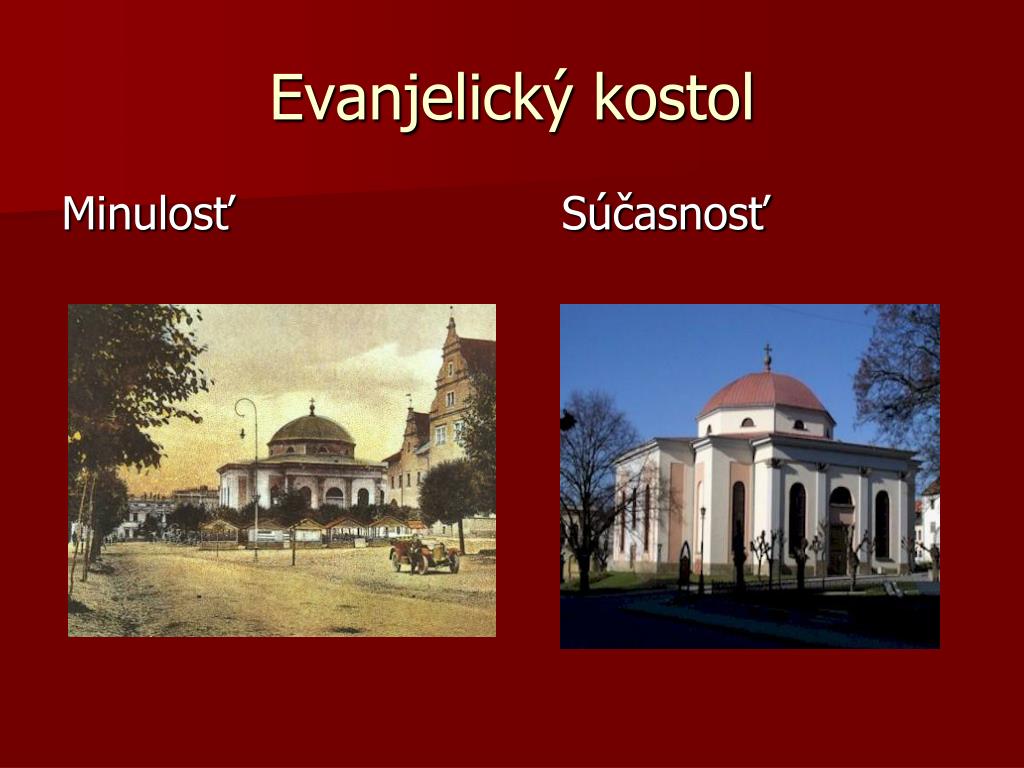 Evanjelický kostol

Minulosť

Súčasnosť